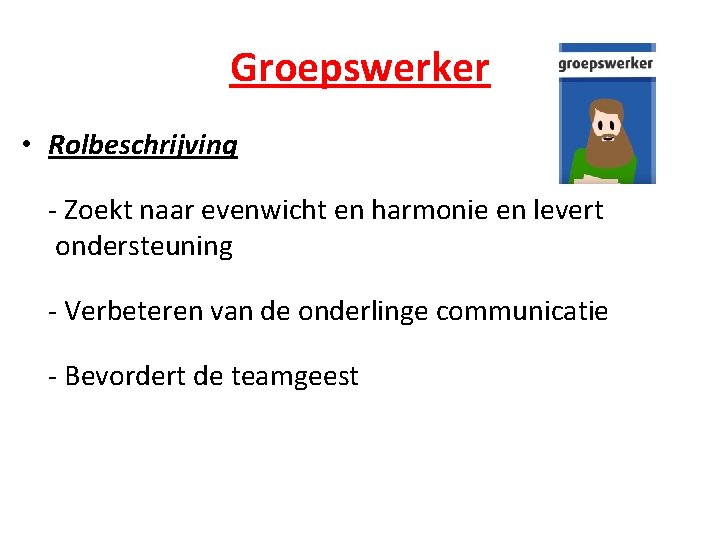 Groepswerker

groepswerker

• Rolbeschrijving

- Zoekt naar evenwicht en harmonie en levert ondersteuning

- Verbeteren van de onderlinge communicatie

- Bevordert de teamgeest